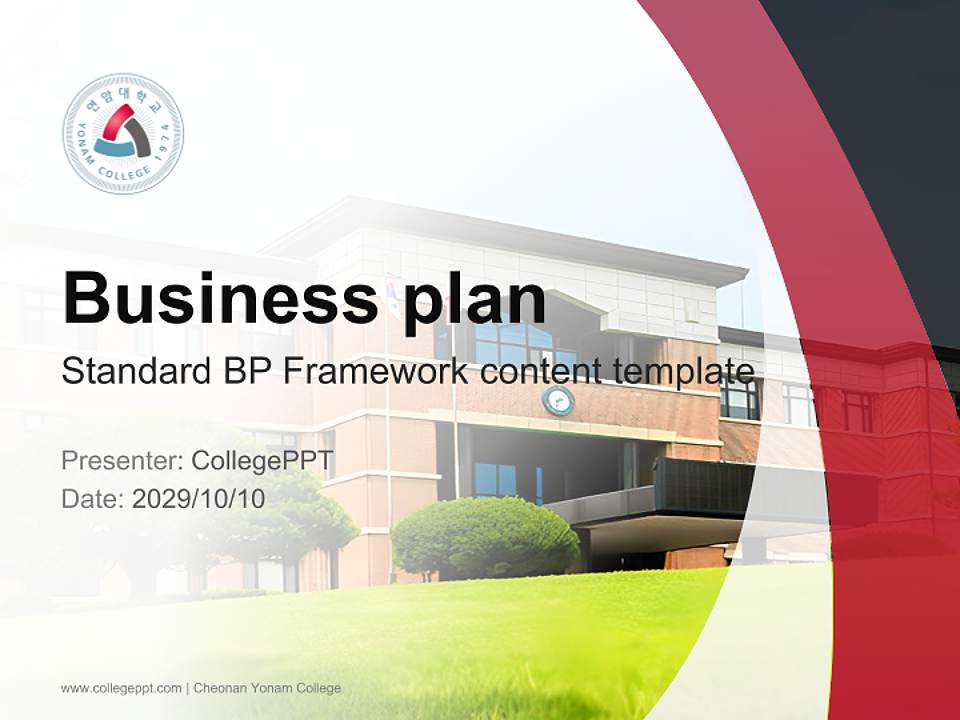 연암대학교
YONAM COLLEGE 1974

Business plan
Standard BP Framework content template

Presenter: CollegePPT
Date: 2029/10/10

www.collegeppt.com | Cheonan Yonam College